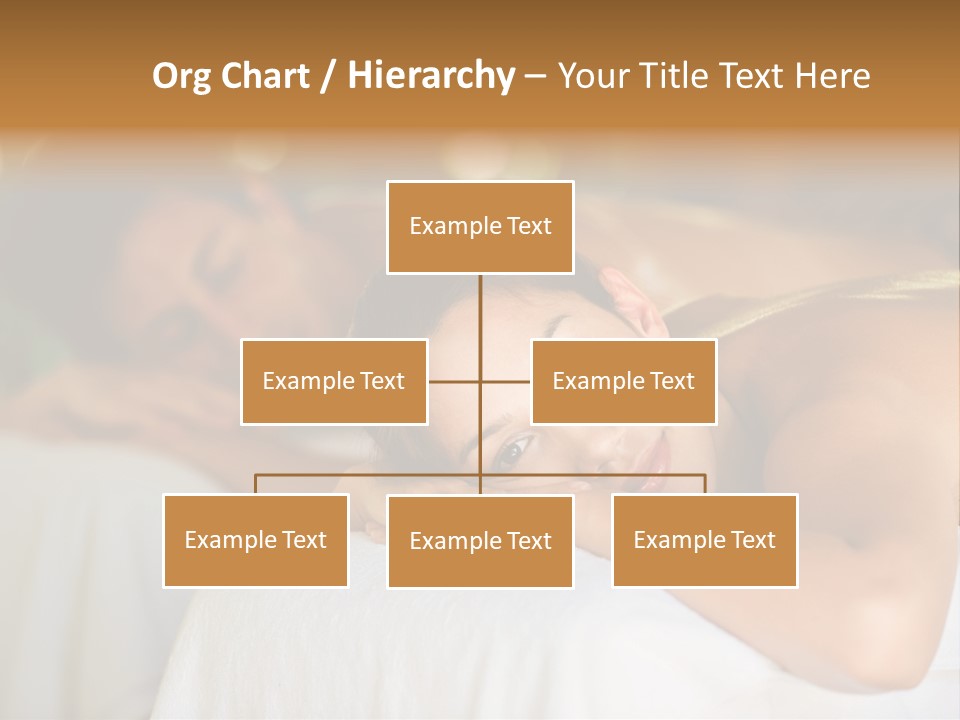 Org Chart / Hierarchy – Your Title Text Here

Example Text

Example Text

Example Text

Example Text

Example Text

Example Text